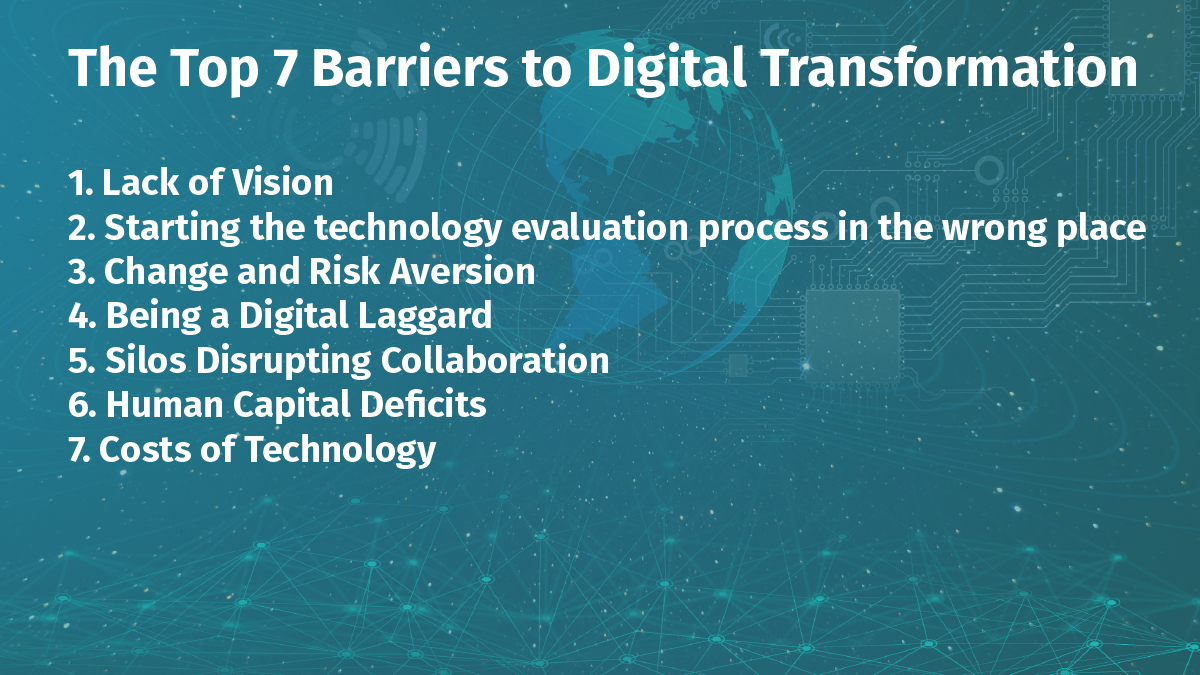 The Top 7 Barriers to Digital Transformation

1. Lack of Vision
2. Starting the technology evaluation process in the wrong place
3. Change and Risk Aversion
4. Being a Digital Laggard
5. Silos Disrupting Collaboration
6. Human Capital Deficits
7. Costs of Technology